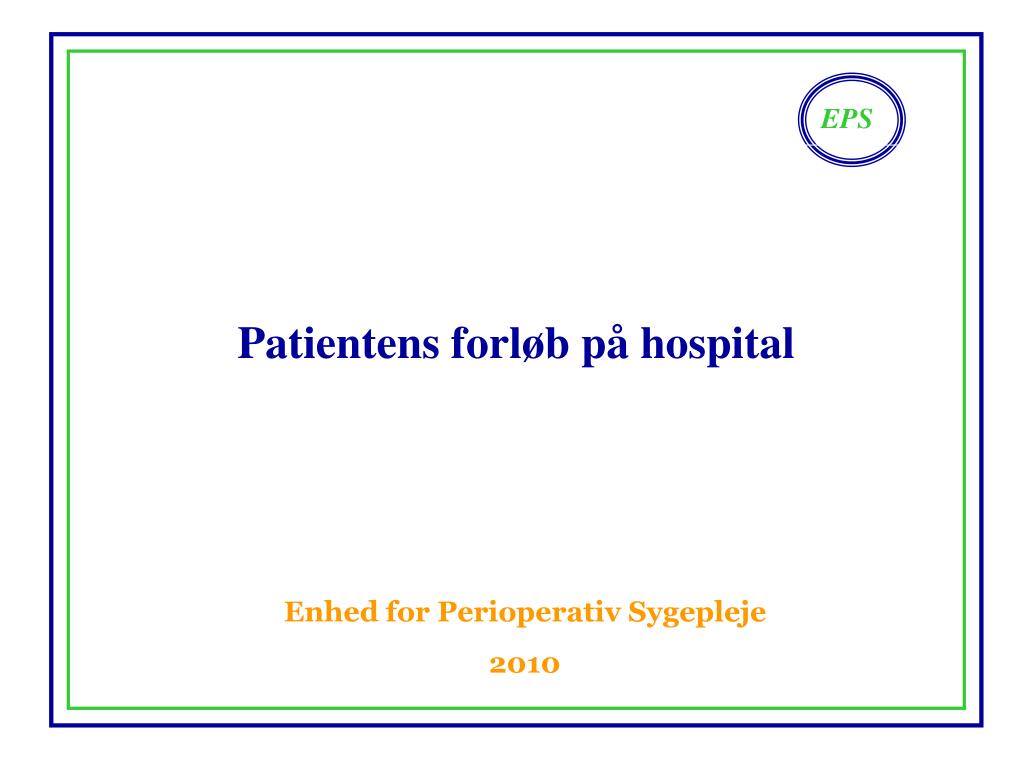 EPS

Patientens forløb på hospital

Enhed for Perioperativ Sygepleje

2010